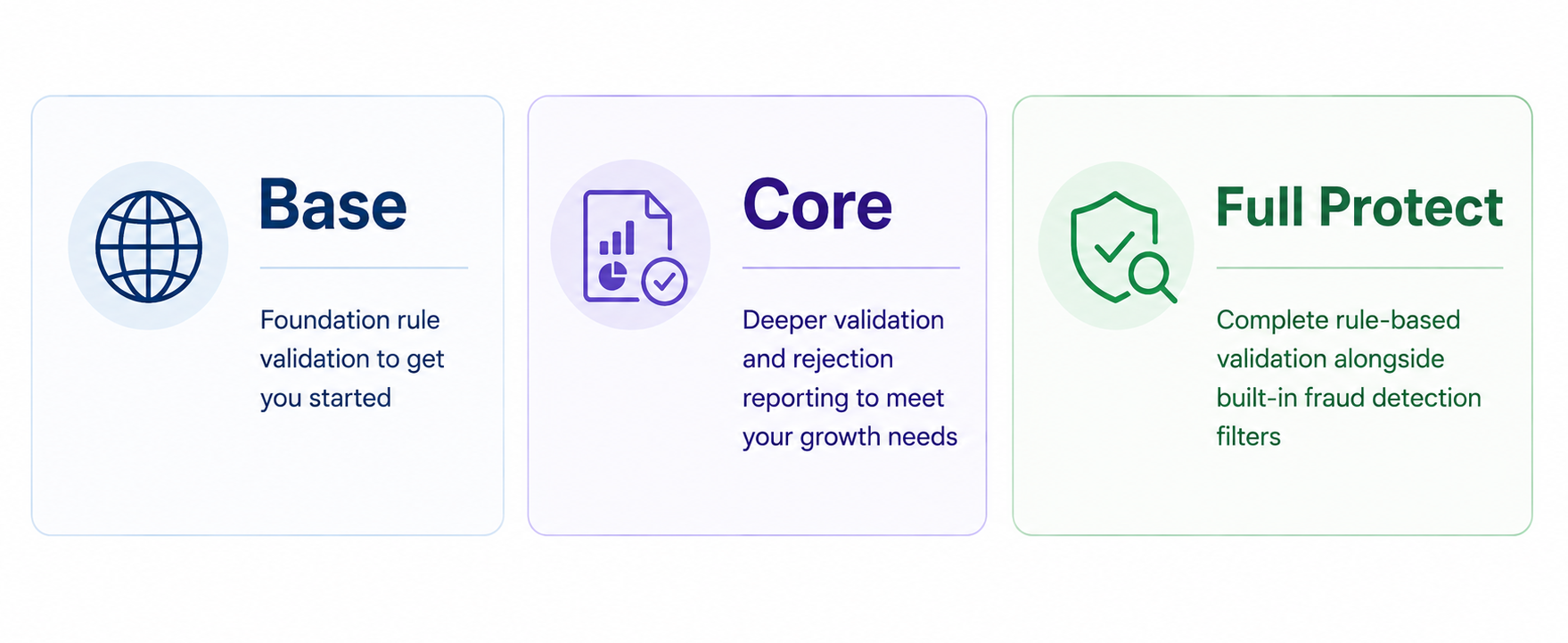 Base

Foundation rule validation to get you started

Core

Deeper validation and rejection reporting to meet your growth needs

Full Protect

Complete rule-based validation alongside built-in fraud detection filters